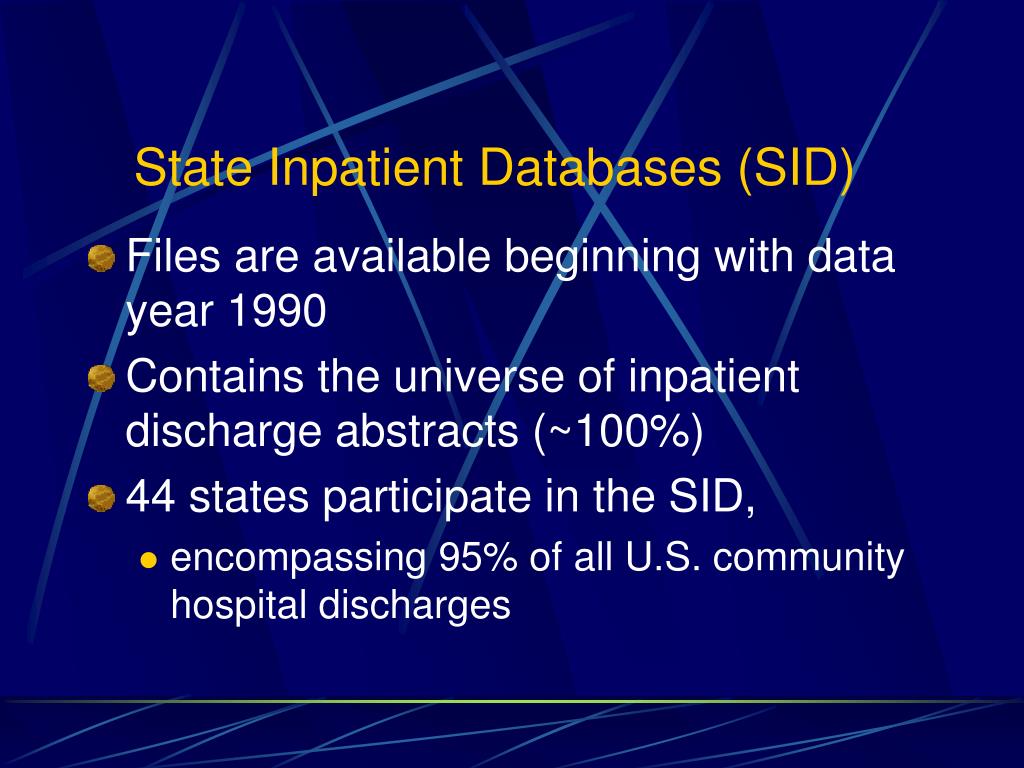 State Inpatient Databases (SID)

Files are available beginning with data year 1990

Contains the universe of inpatient discharge abstracts (~100%)

44 states participate in the SID,

encompassing 95% of all U.S. community hospital discharges